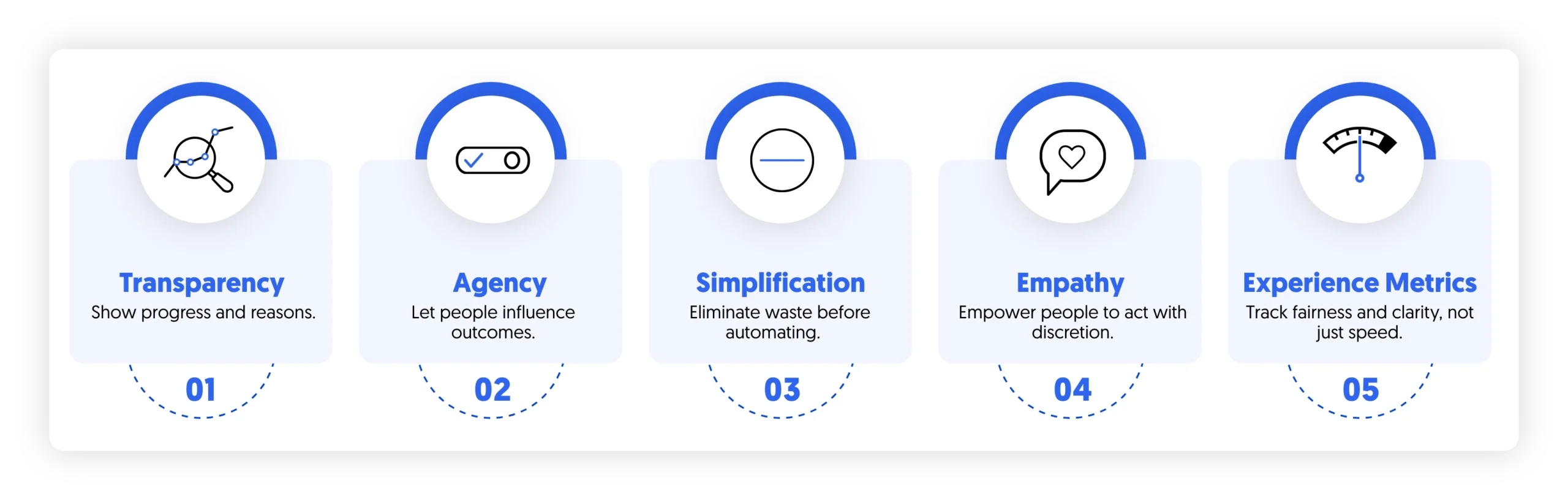 Transparency
Show progress and reasons.
01

Agency
Let people influence outcomes.
02

Simplification
Eliminate waste before automating.
03

Empathy
Empower people to act with discretion.
04

Experience Metrics
Track fairness and clarity, not just speed.
05